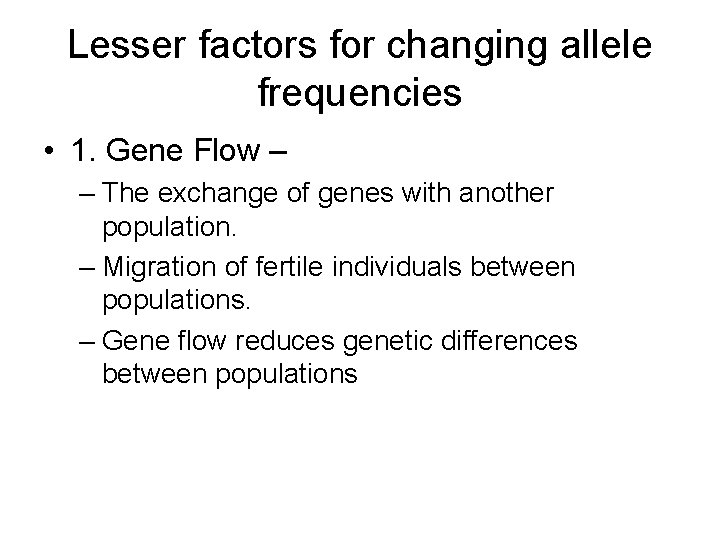 Lesser factors for changing allele frequencies

• 1. Gene Flow –

– The exchange of genes with another population.

– Migration of fertile individuals between populations.

– Gene flow reduces genetic differences between populations